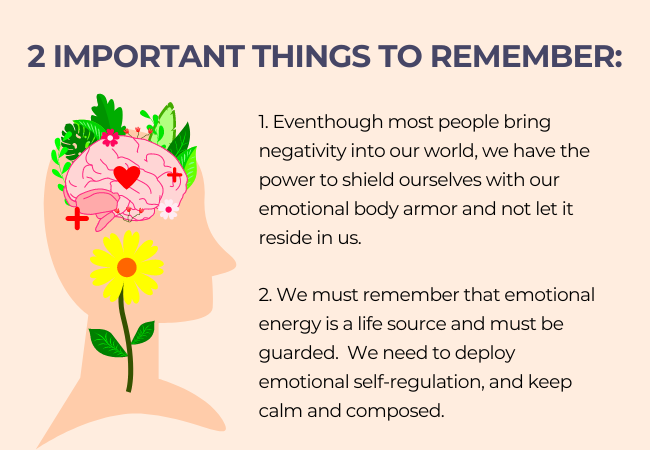 2 IMPORTANT THINGS TO REMEMBER:

1. Eventhough most people bring negativity into our world, we have the power to shield ourselves with our emotional body armor and not let it reside in us.

2. We must remember that emotional energy is a life source and must be guarded. We need to deploy emotional self-regulation, and keep calm and composed.